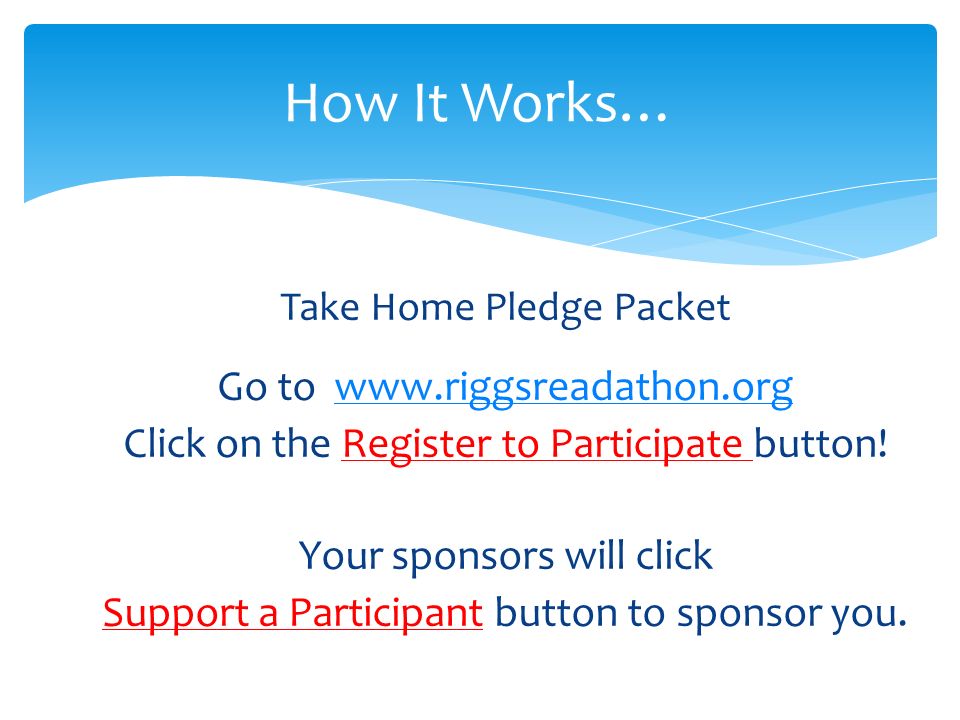 How It Works…

Take Home Pledge Packet

Go to www.riggsreadathon.org
Click on the Register to Participate button!

Your sponsors will click
Support a Participant button to sponsor you.